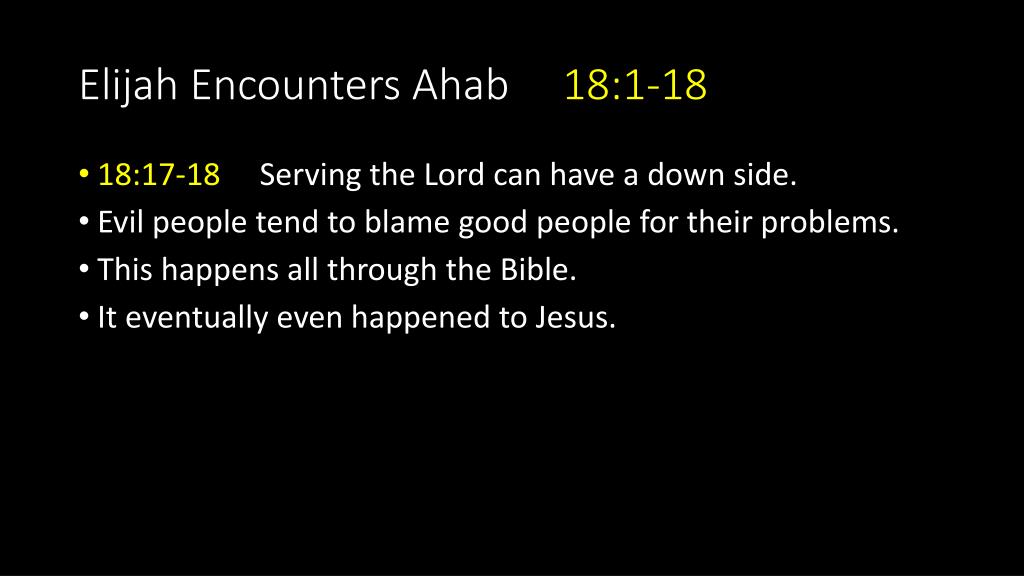 Elijah Encounters Ahab 18:1-18

• 18:17-18 Serving the Lord can have a down side.
• Evil people tend to blame good people for their problems.
• This happens all through the Bible.
• It eventually even happened to Jesus.